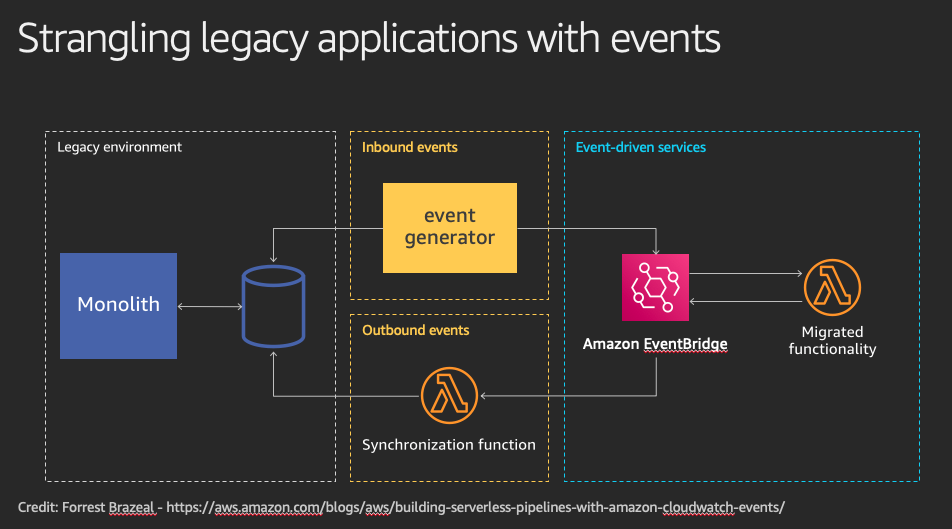 Strangling legacy applications with events

Legacy environment

Monolith

Inbound events

event generator

Outbound events

Synchronization function

Event-driven services

Amazon EventBridge

Migrated functionality

Credit: Forrest Brazeal - https://aws.amazon.com/blogs/aws/building-serverless-pipelines-with-amazon-cloudwatch-events/